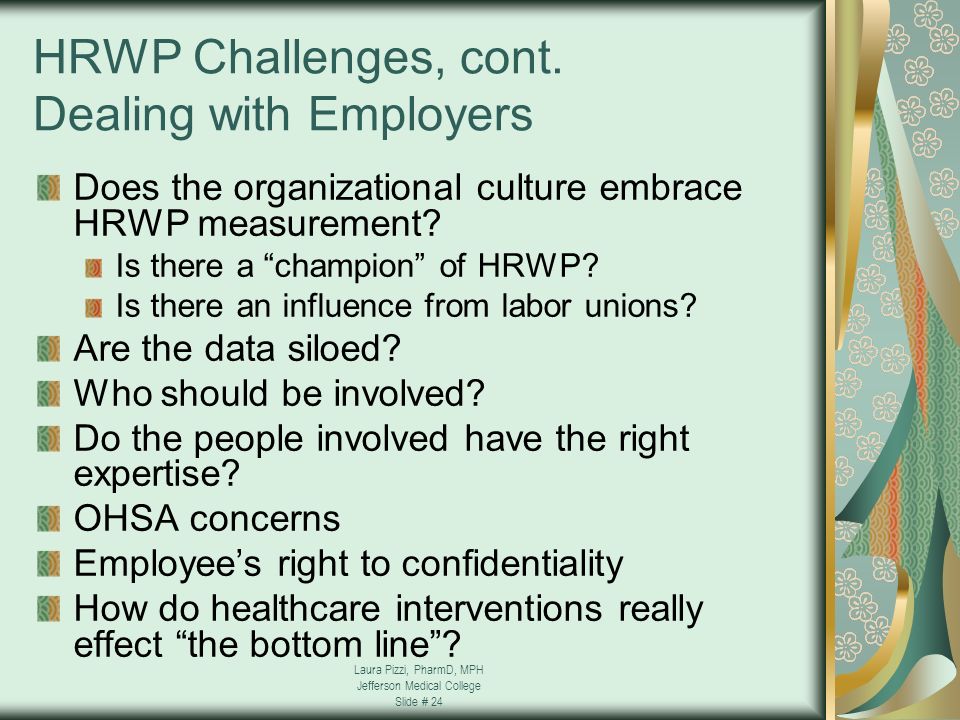 HRWP Challenges, cont.
Dealing with Employers

Does the organizational culture embrace HRWP measurement?
Is there a “champion” of HRWP?
Is there an influence from labor unions?
Are the data siloed?
Who should be involved?
Do the people involved have the right expertise?
OHSA concerns
Employee’s right to confidentiality
How do healthcare interventions really effect “the bottom line”?

Laura Pizzi, PharmD, MPH
Jefferson Medical College
Slide # 24